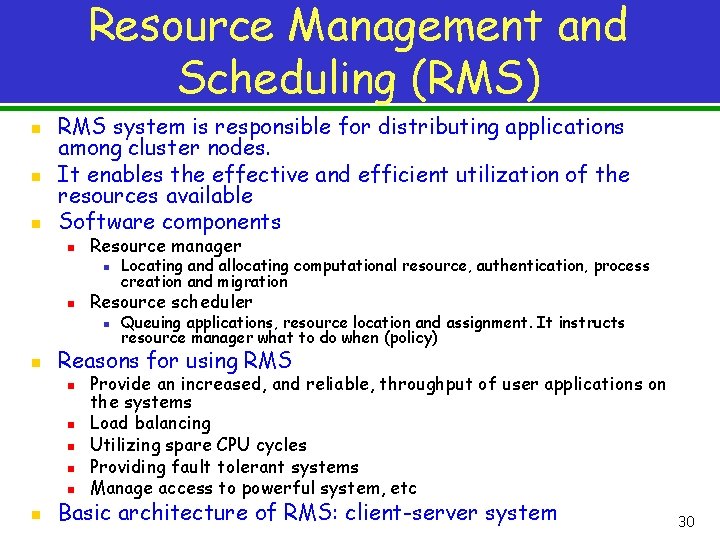 Resource Management and Scheduling (RMS)

- RMS system is responsible for distributing applications among cluster nodes.
- It enables the effective and efficient utilization of the resources available
- Software components
  - Resource manager
    - Locating and allocating computational resource, authentication, process creation and migration
  - Resource scheduler
    - Queuing applications, resource location and assignment. It instructs resource manager what to do when (policy)
- Reasons for using RMS
  - Provide an increased, and reliable, throughput of user applications on the systems
  - Load balancing
  - Utilizing spare CPU cycles
  - Providing fault tolerant systems
  - Manage access to powerful system, etc
- Basic architecture of RMS: client-server system

30